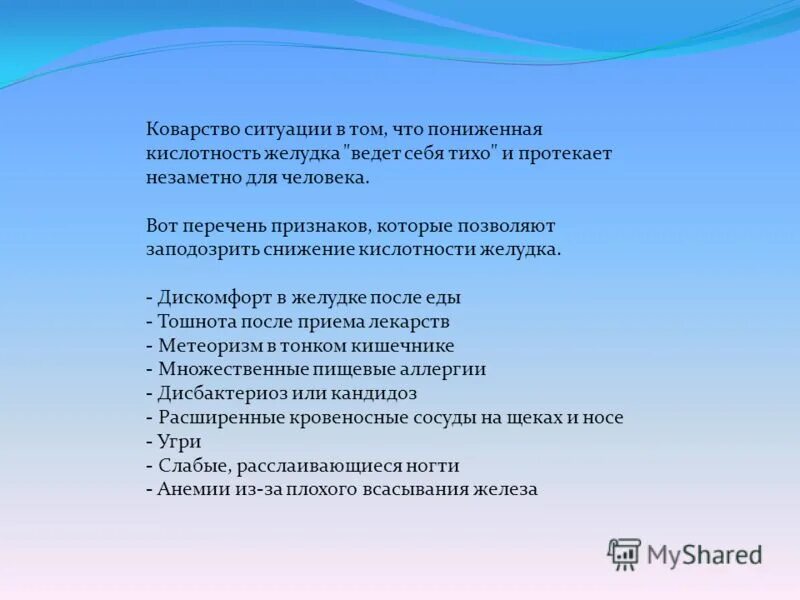 Коварство ситуации в том, что пониженная кислотность желудка "ведет себя тихо" и протекает незаметно для человека.

Вот перечень признаков, которые позволяют заподозрить снижение кислотности желудка.

- Дискомфорт в желудке после еды
- Тошнота после приема лекарств
- Метеоризм в тонком кишечнике
- Множественные пищевые аллергии
- Дисбактериоз или кандидоз
- Расширенные кровеносные сосуды на щеках и носе
- Угри
- Слабые, расслаивающиеся ногти
- Анемии из-за плохого всасывания железа

MyShared